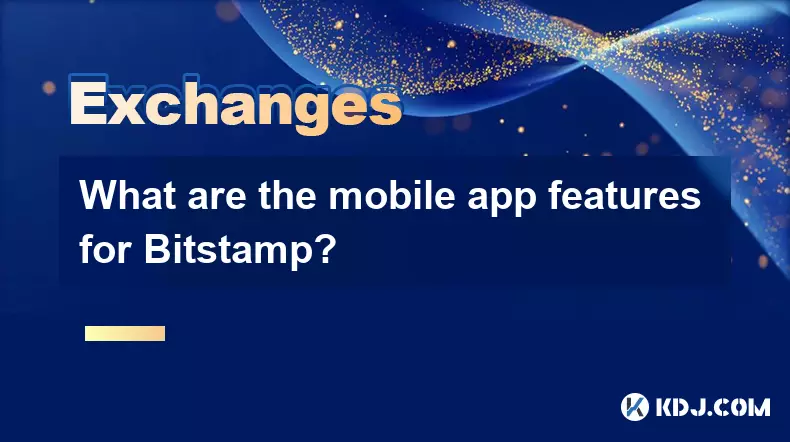 Exchanges

What are the mobile app features for Bitstamp?

KDJ.COM